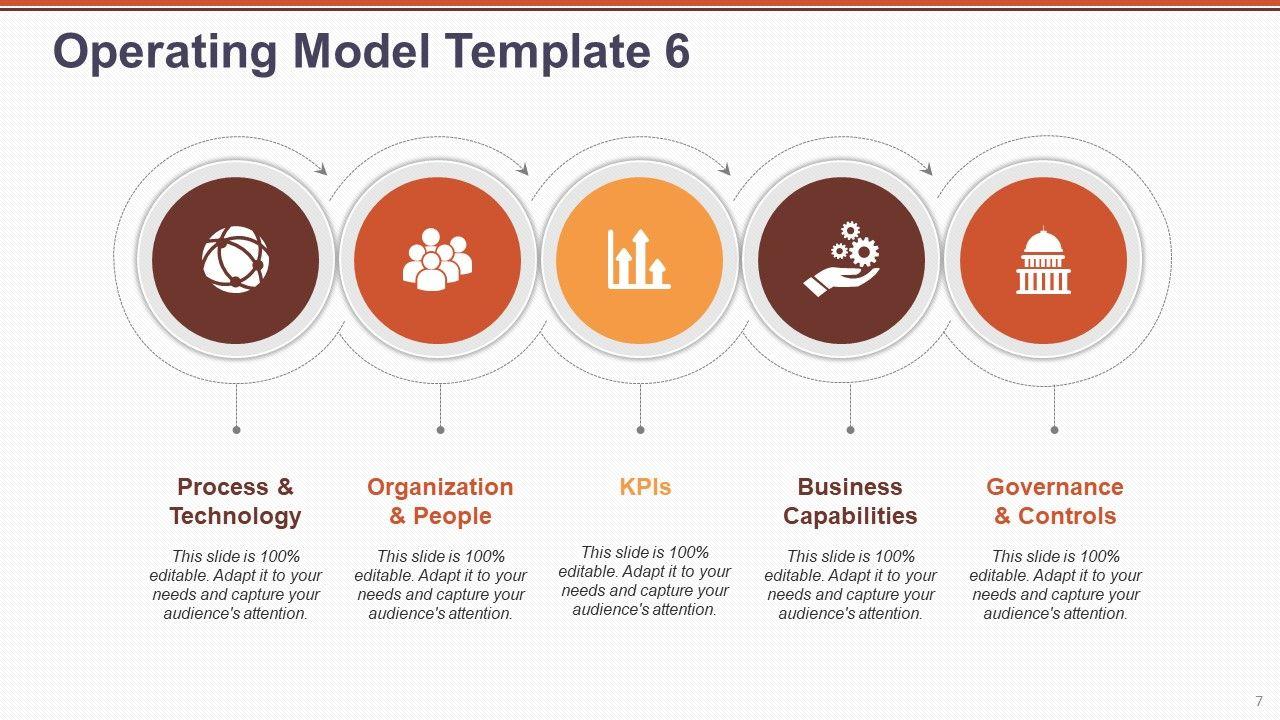 Operating Model Template 6

Process & Technology

This slide is 100% editable. Adapt it to your needs and capture your audience's attention.

Organization & People

This slide is 100% editable. Adapt it to your needs and capture your audience's attention.

KPIs

This slide is 100% editable. Adapt it to your needs and capture your audience's attention.

Business Capabilities

This slide is 100% editable. Adapt it to your needs and capture your audience's attention.

Governance & Controls

This slide is 100% editable. Adapt it to your needs and capture your audience's attention.

7